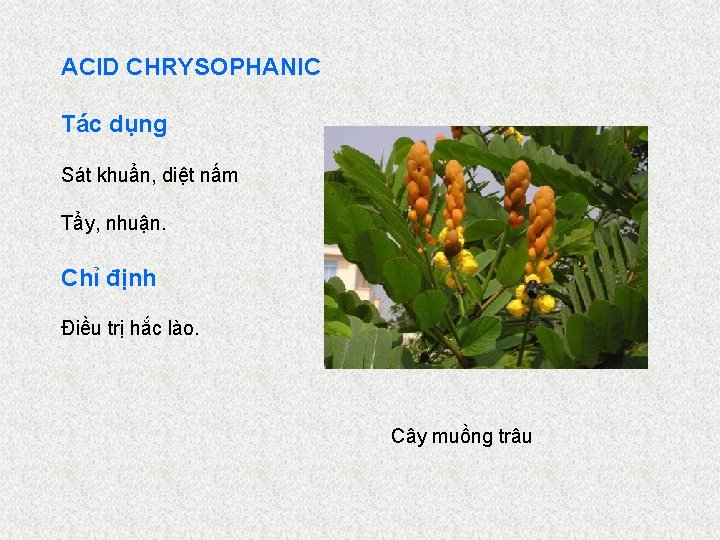 ACID CHRYSOPHANIC

Tác dụng

Sát khuẩn, diệt nấm

Tẩy, nhuận.

Chỉ định

Điều trị hắc lào.

Cây muồng trâu